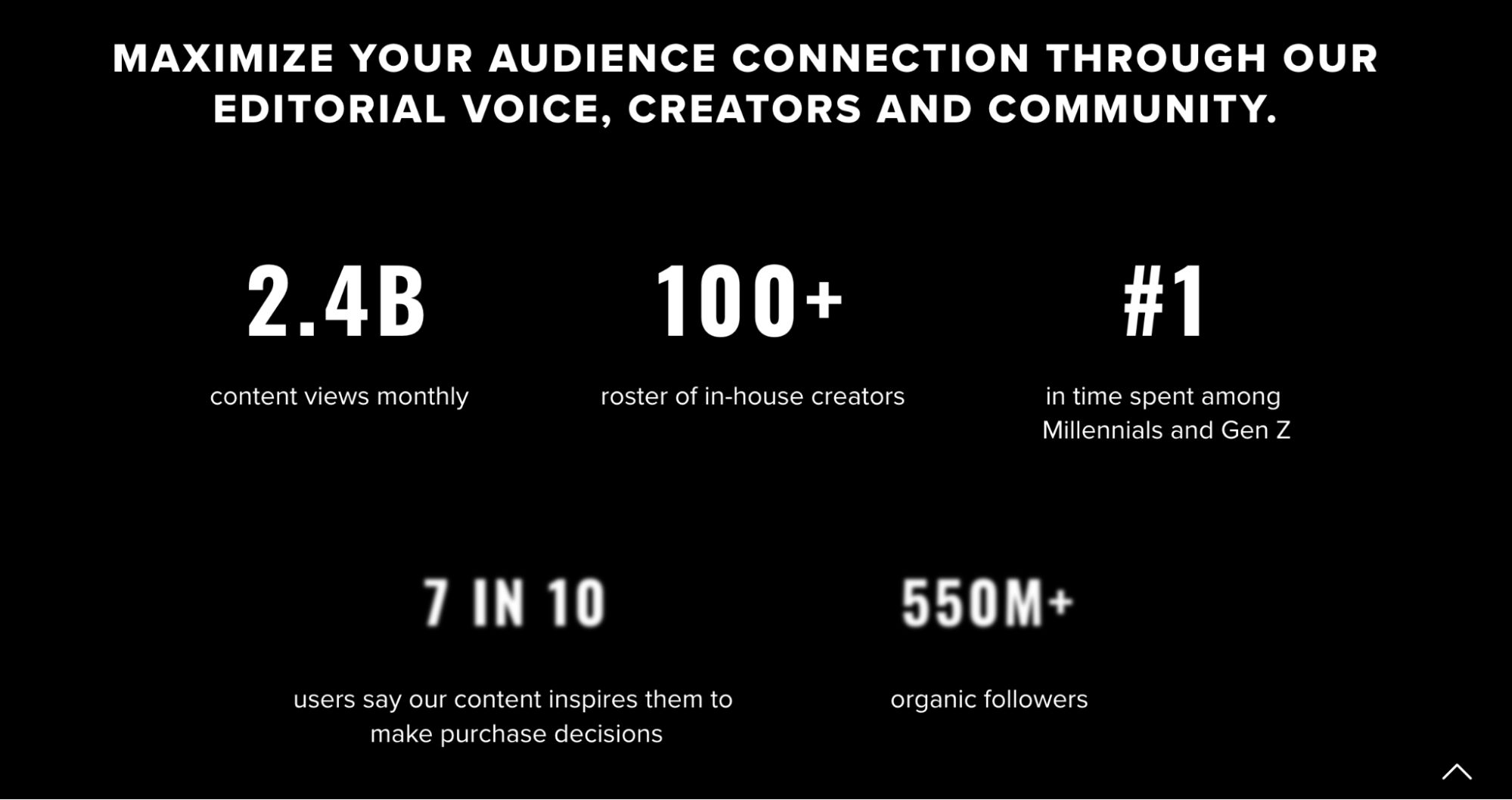 MAXIMIZE YOUR AUDIENCE CONNECTION THROUGH OUR EDITORIAL VOICE, CREATORS AND COMMUNITY.

2.4B

content views monthly

100+

roster of in-house creators

#1

in time spent among Millennials and Gen Z

7 IN 10

users say our content inspires them to make purchase decisions

550M+

organic followers